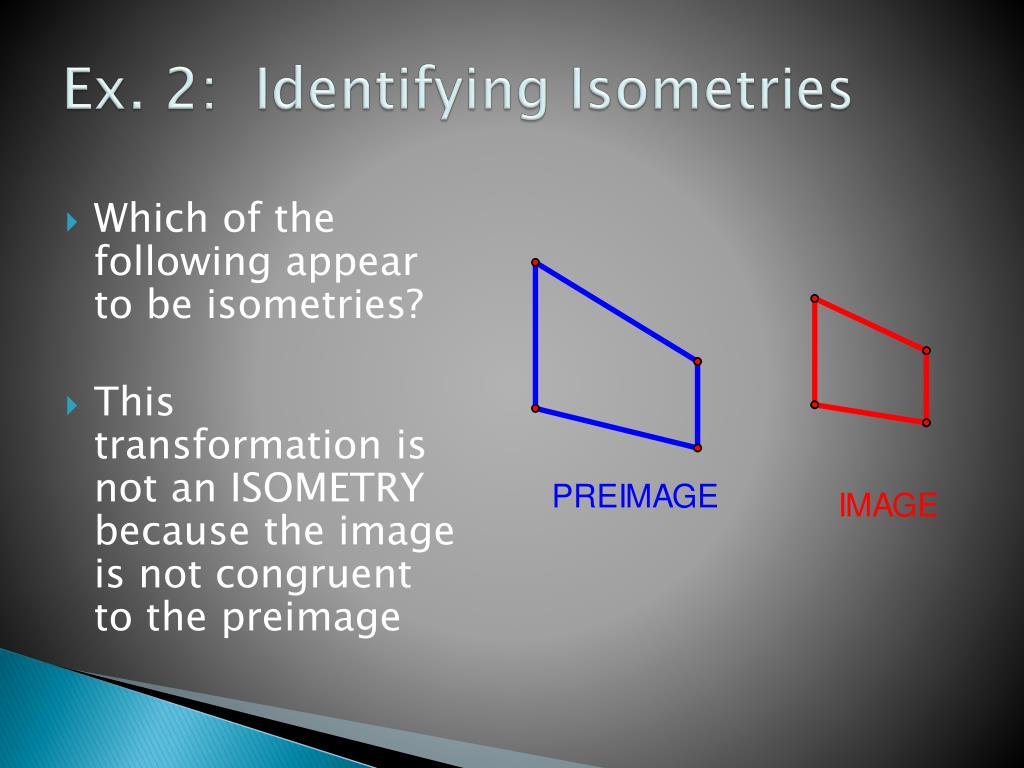 Ex. 2: Identifying Isometries

Which of the following appear to be isometries?

This transformation is not an ISOMETRY because the image is not congruent to the preimage

PREIMAGE

IMAGE